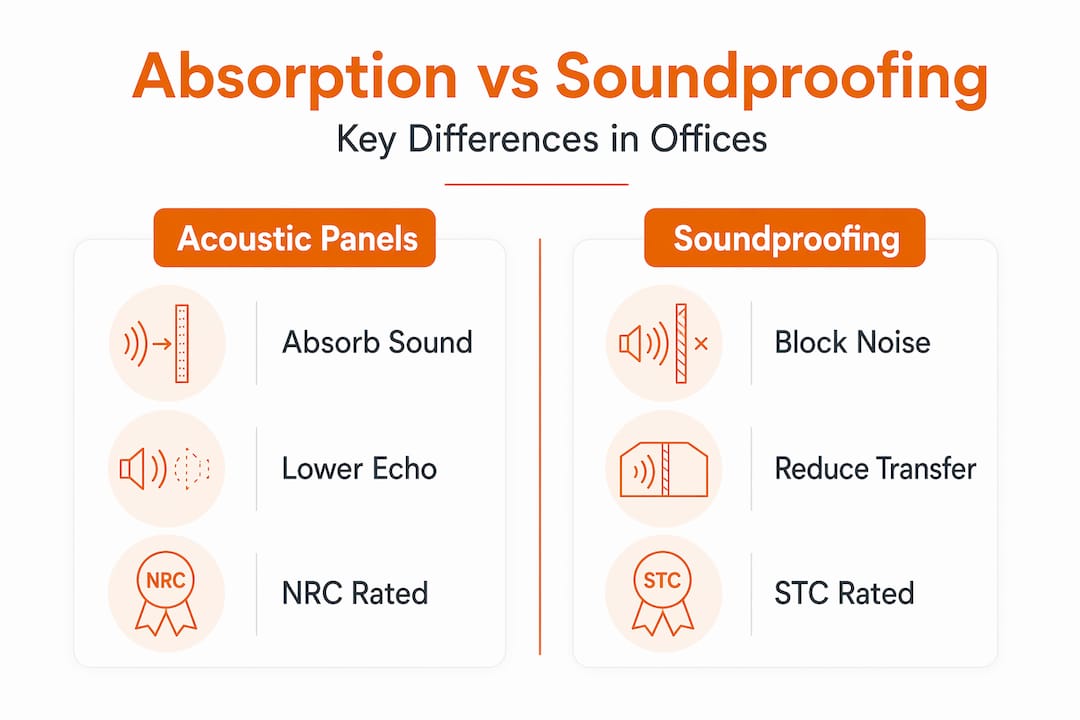 Absorption vs Soundproofing

Key Differences in Offices

Acoustic Panels

Absorb Sound

Lower Echo

NRC

NRC Rated

Soundproofing

Block Noise

Reduce Transfer

STC

STC Rated